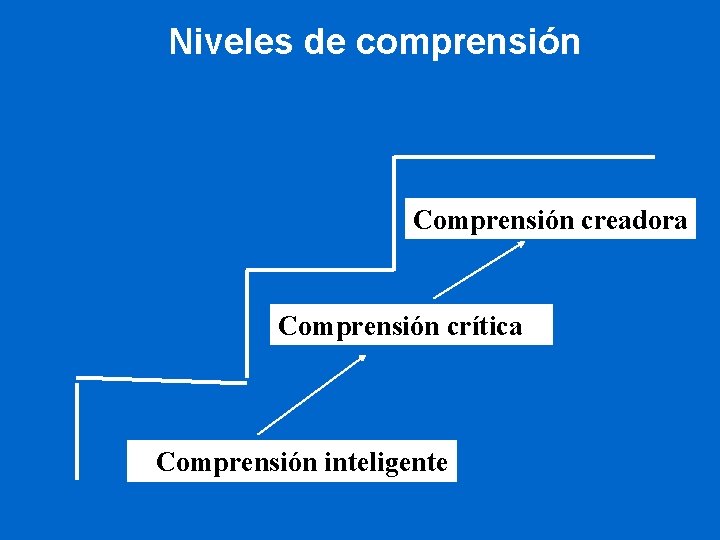 Niveles de comprensión

Comprensión creadora

Comprensión crítica

Comprensión inteligente